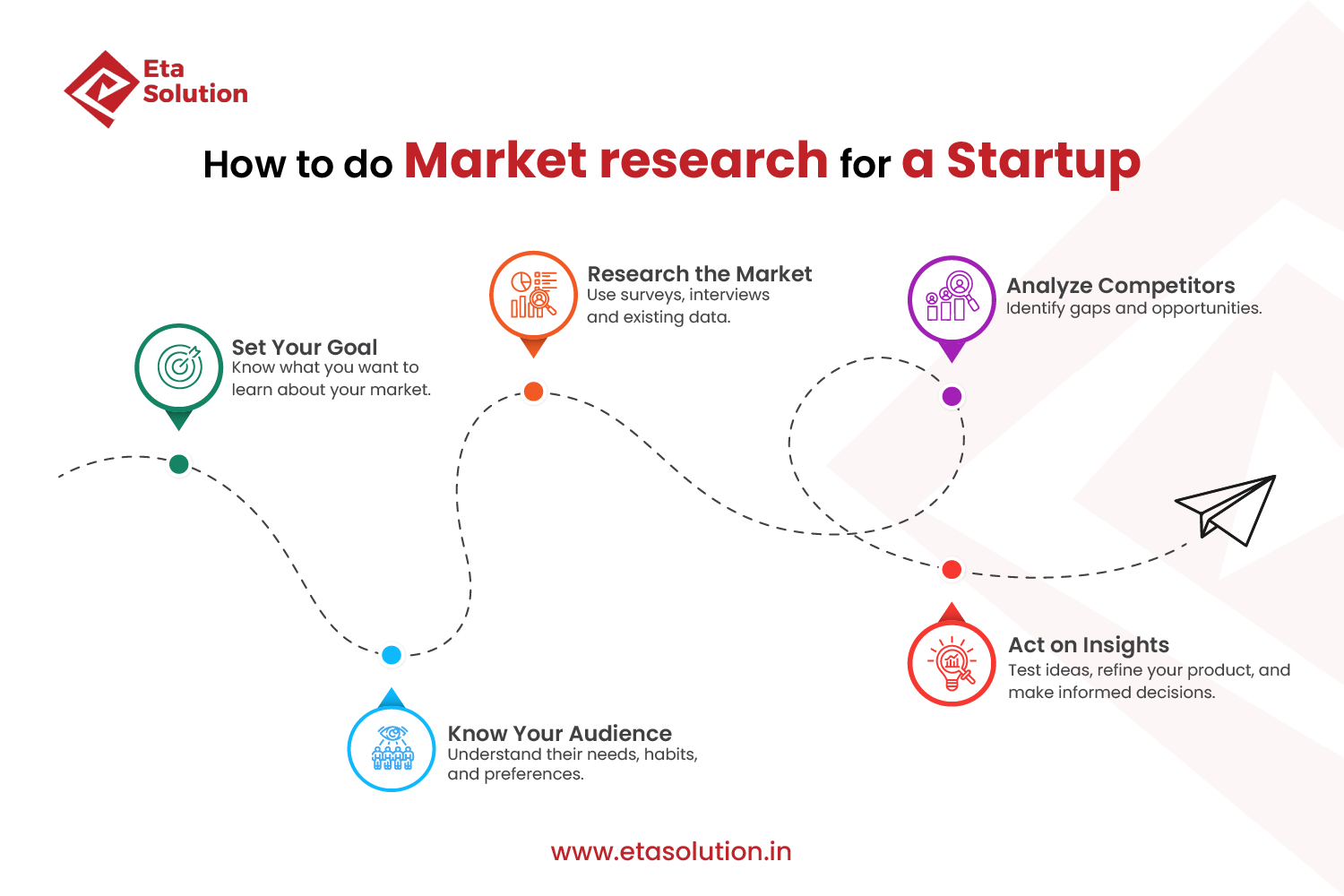 Eta Solution

How to do Market research for a Startup

Set Your Goal
Know what you want to learn about your market.

Know Your Audience
Understand their needs, habits, and preferences.

Research the Market
Use surveys, interviews and existing data.

Analyze Competitors
Identify gaps and opportunities.

Act on Insights
Test ideas, refine your product, and make informed decisions.

www.etasolution.in